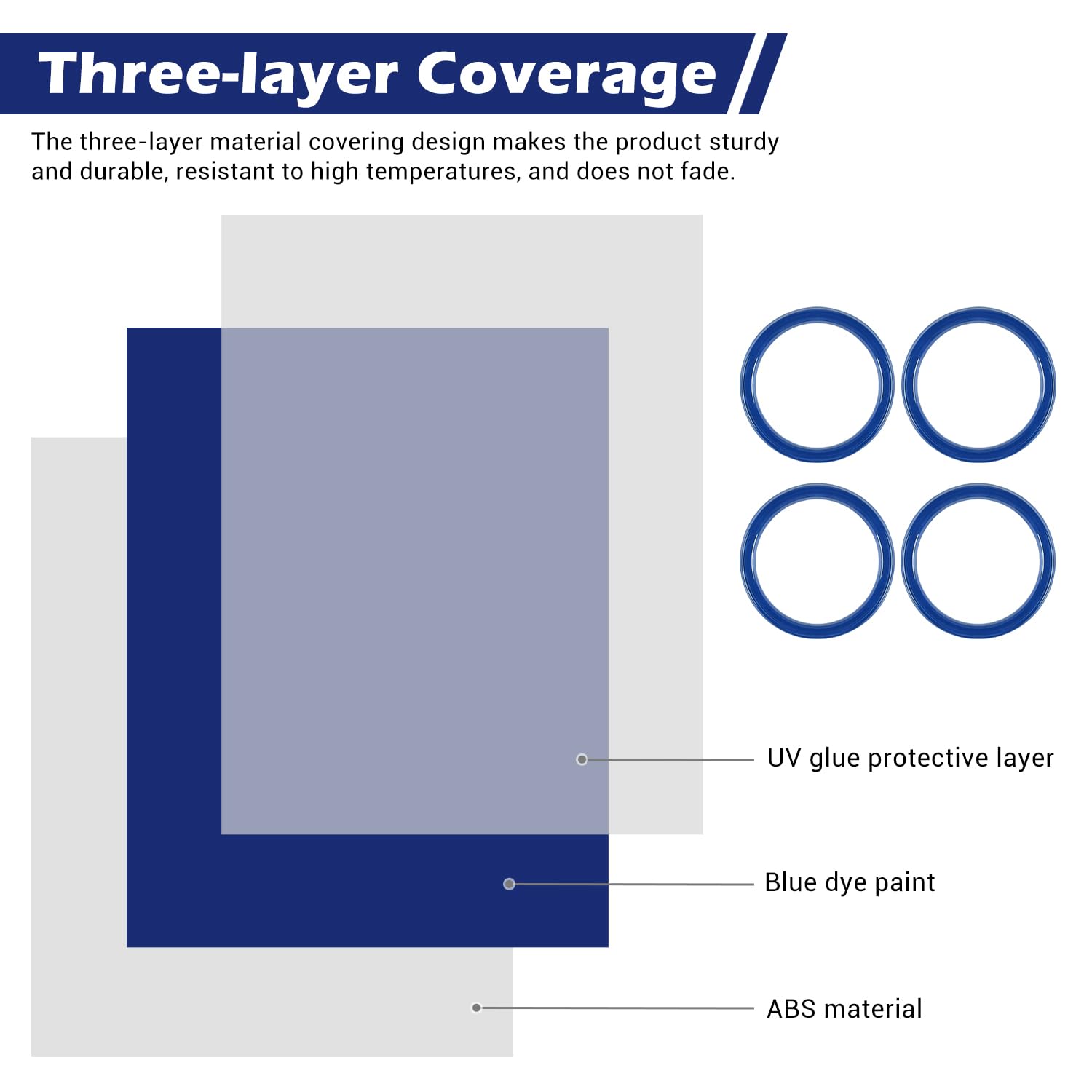 Three-layer Coverage

The three-layer material covering design makes the product sturdy and durable, resistant to high temperatures, and does not fade.

UV glue protective layer

Blue dye paint

ABS material